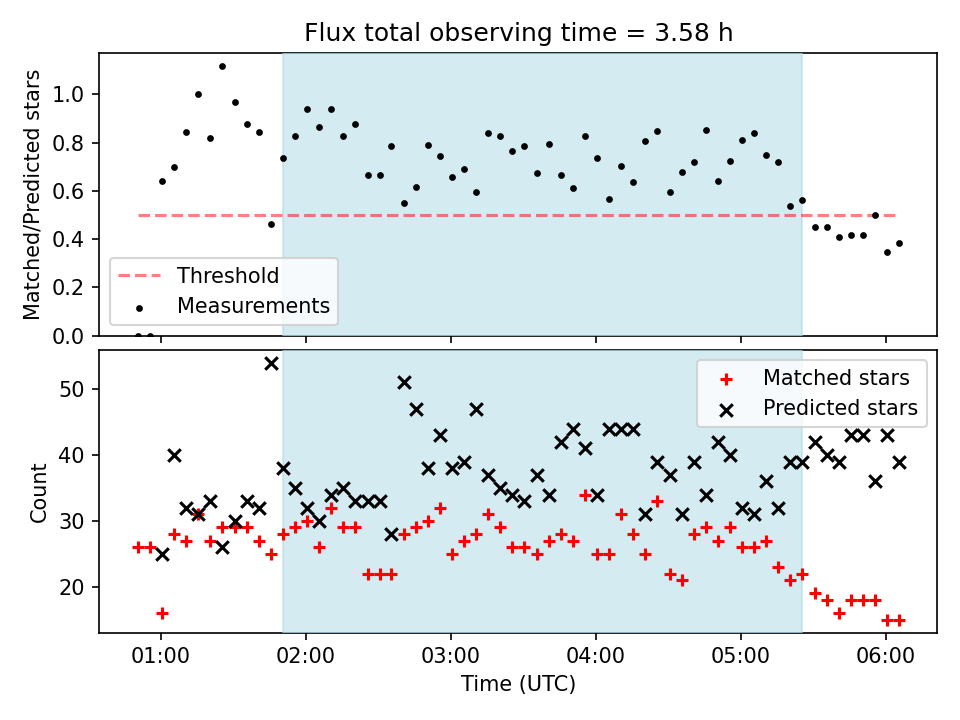 Flux total observing time = 3.58 h

Matched/Predicted stars

1.0
0.8
0.6
0.4
0.2
0.0

Threshold
Measurements

Count

50
40
30
20

Matched stars
Predicted stars

01:00
02:00
03:00
04:00
05:00
06:00

Time (UTC)